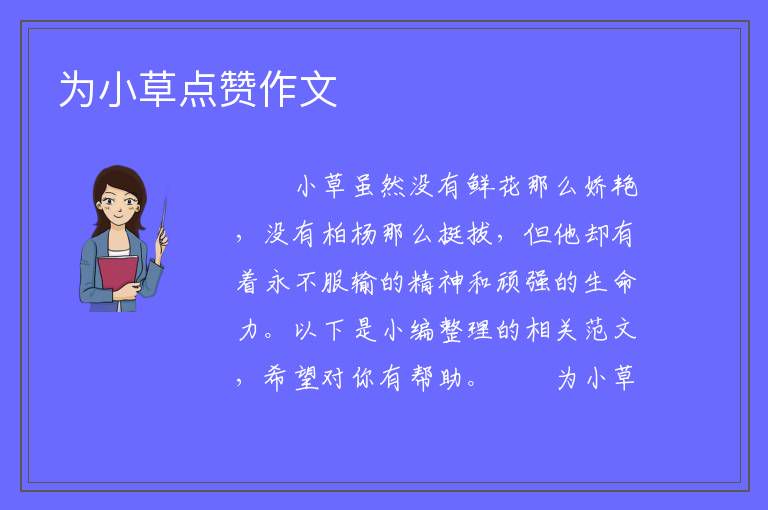 为小草点赞作文

小草虽然没有鲜花那么娇艳，没有柏杨那么挺拔，但他却有着永不服输的精神和顽强的生命力。以下是小编整理的相关范文，希望对你有帮助。 为小草